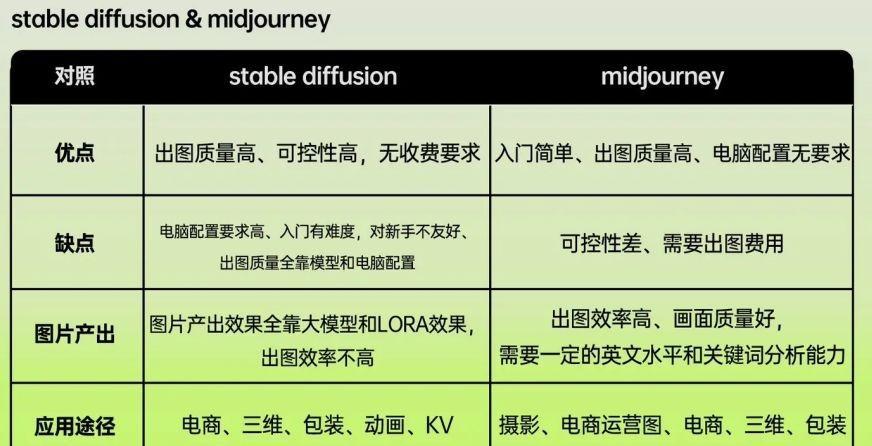 stable diffusion & midjourney

| 对照 | stable diffusion | midjourney |
|---|---|---|
| 优点 | 出图质量高、可控性高，无收费要求 | 入门简单、出图质量高、电脑配置无要求 |
| 缺点 | 电脑配置要求高、入门有难度，对新手不友好、出图质量全靠模型和电脑配置 | 可控性差、需要出图费用 |
| 图片产出 | 图片产出效果全靠大模型和LORA效果，出图效率不高 | 出图效率高、画面质量好，需要一定的英文水平和关键词分析能力 |
| 应用途径 | 电商、三维、包装、动画、KV | 摄影、电商运营图、电商、三维、包装 |